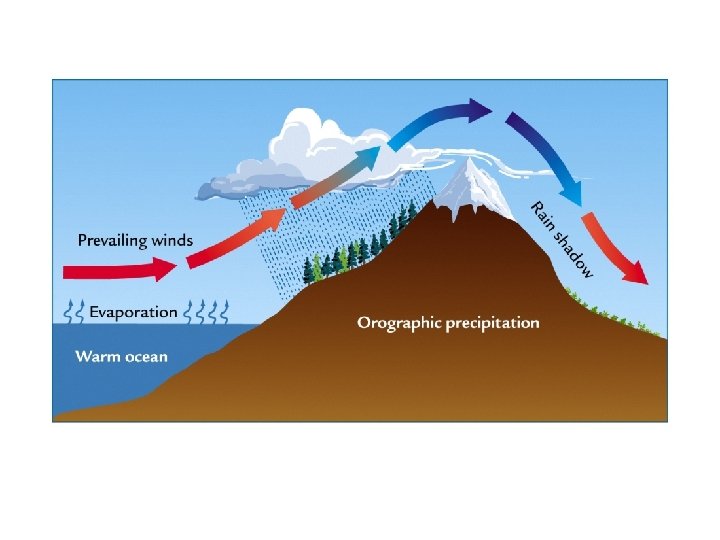 Prevailing winds

Rain shadow

Evaporation

Orographic precipitation

Warm ocean